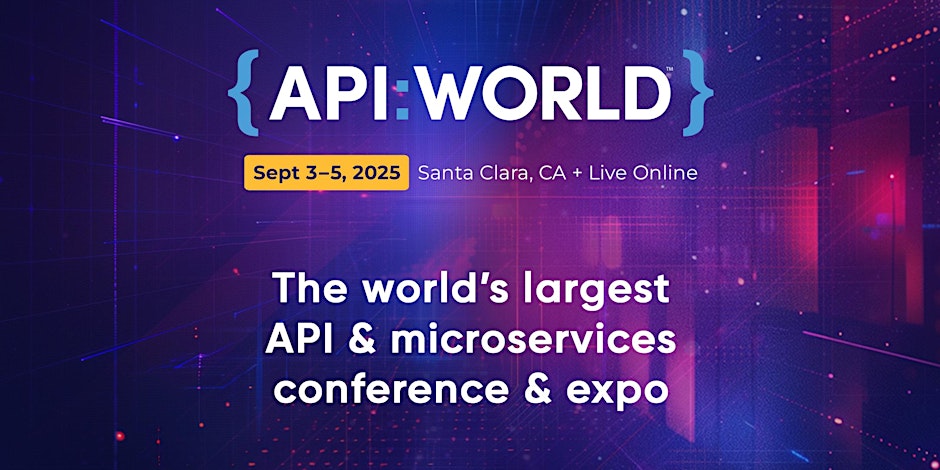 {API:WORLD™}

Sept 3–5, 2025 Santa Clara, CA + Live Online

The world's largest API & microservices conference & expo